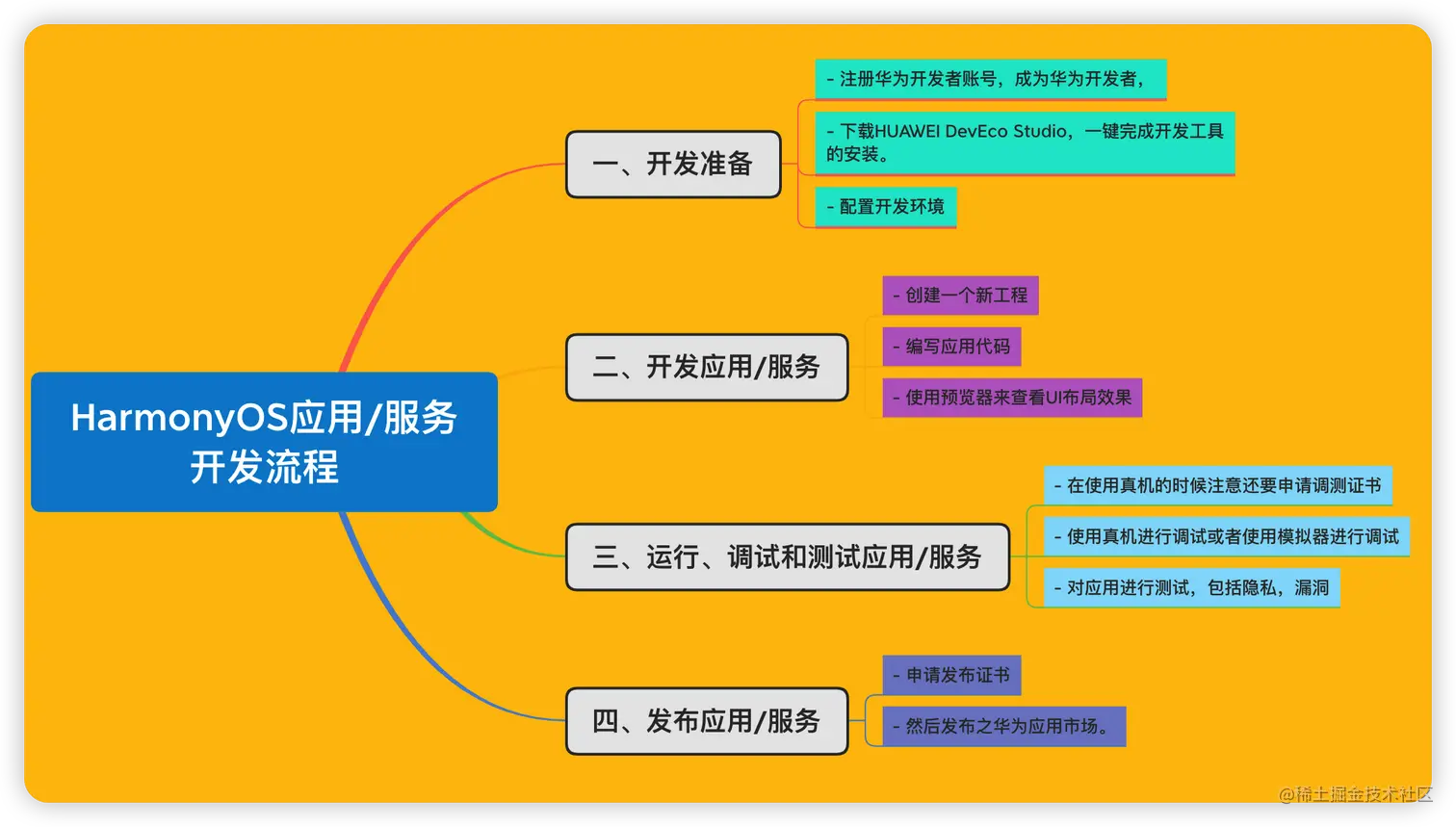 HarmonyOS应用/服务开发流程

一、开发准备

- 注册华为开发者账号，成为华为开发者，

- 下载HUAWEI DevEco Studio，一键完成开发工具的安装。

- 配置开发环境

二、开发应用/服务

- 创建一个新工程

- 编写应用代码

- 使用预览器来查看UI布局效果

三、运行、调试和测试应用/服务

- 在使用真机的时候注意还要申请调测证书

- 使用真机进行调试或者使用模拟器进行调试

- 对应用进行测试，包括隐私，漏洞

四、发布应用/服务

- 申请发布证书

- 然后发布之华为应用市场。

@稀土掘金技术社区